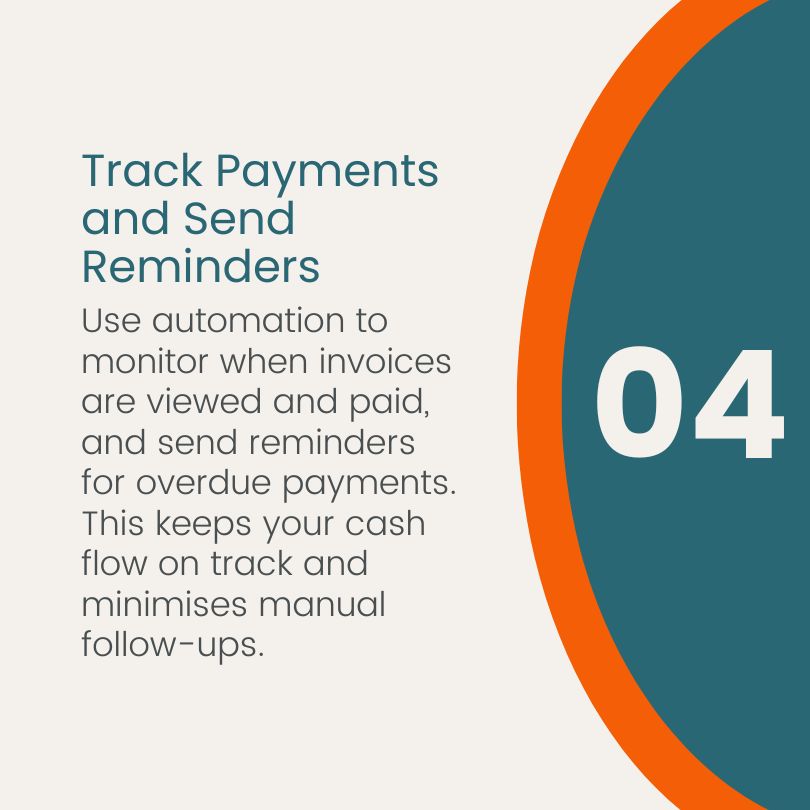 Track Payments and Send Reminders

Use automation to monitor when invoices are viewed and paid, and send reminders for overdue payments. This keeps your cash flow on track and minimises manual follow-ups.

04